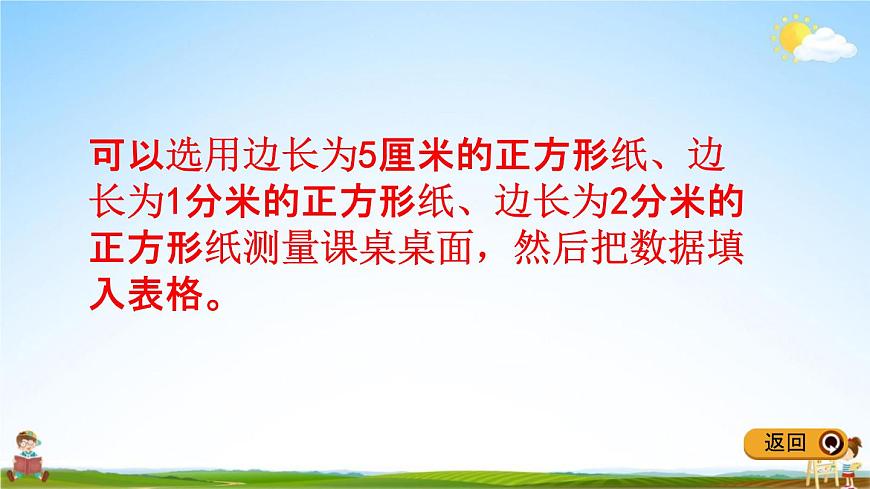 可以选用边长为5厘米的正方形纸、边长为1分米的正方形纸、边长为2分米的正方形纸测量课桌桌面，然后把数据填入表格。

返回